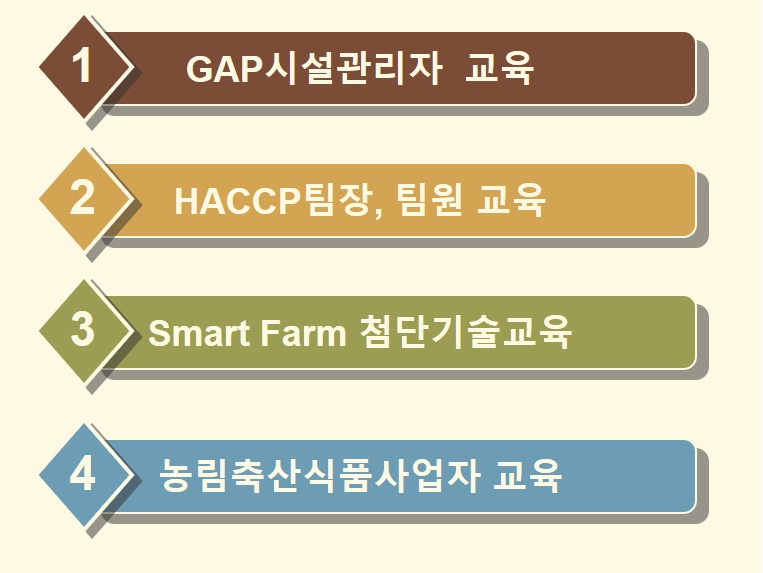 1 GAP시설관리자 교육

2 HACCP팀장, 팀원 교육

3 Smart Farm 첨단기술교육

4 농림축산식품사업자 교육